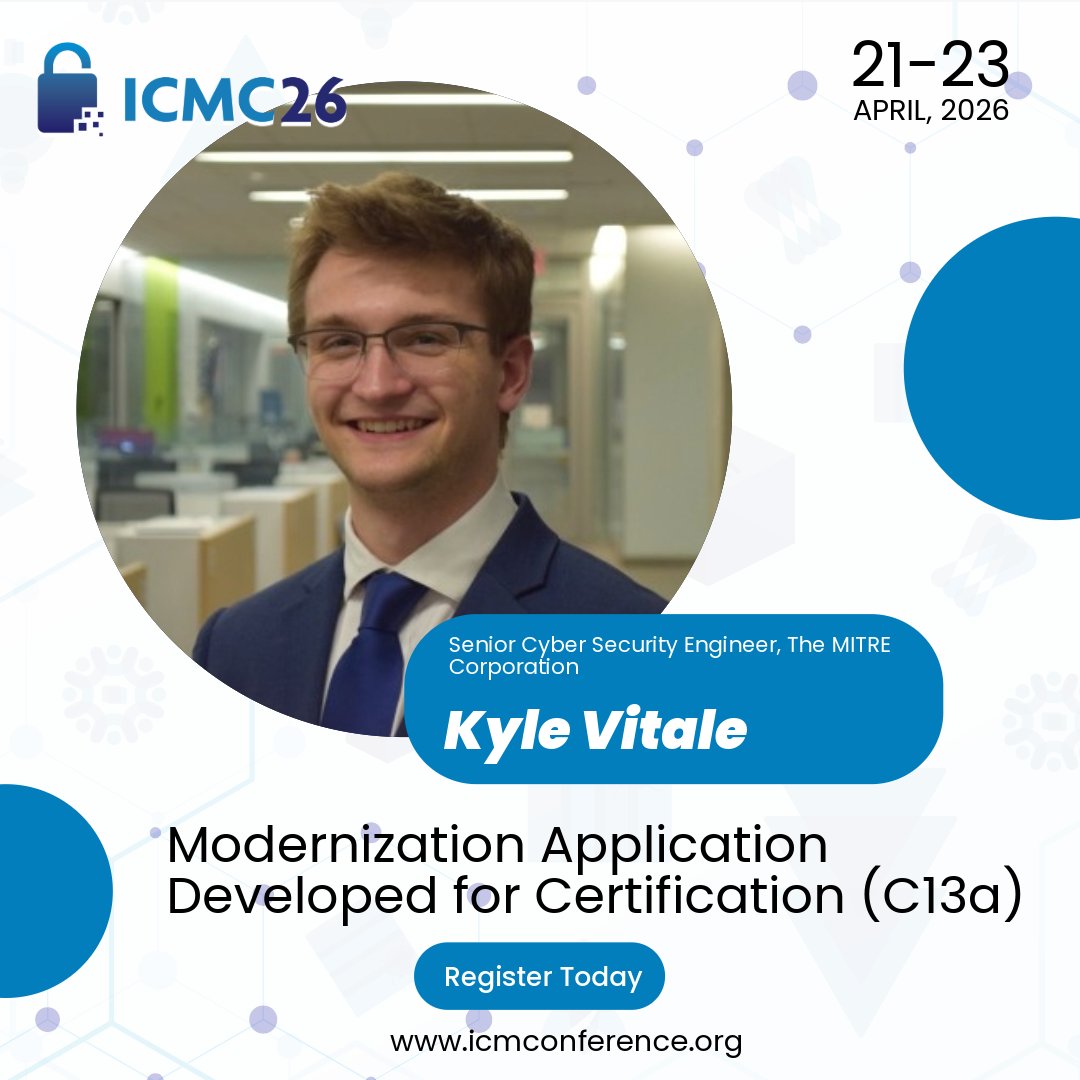 ICMC26

21-23
APRIL, 2026

Senior Cyber Security Engineer, The MITRE Corporation

Kyle Vitale

Modernization Application Developed for Certification (C13a)

Register Today

www.icmconference.org